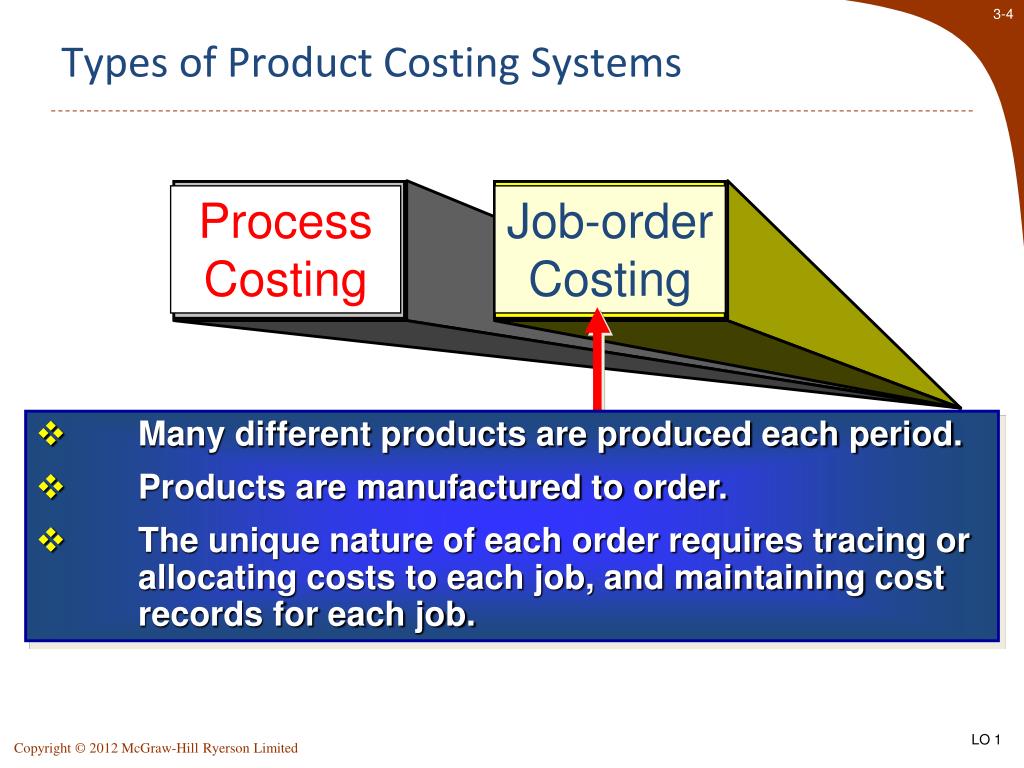 3-4

Types of Product Costing Systems

Process Costing

Job-order Costing

❖ Many different products are produced each period.

❖ Products are manufactured to order.

❖ The unique nature of each order requires tracing or allocating costs to each job, and maintaining cost records for each job.

Copyright © 2012 McGraw-Hill Ryerson Limited

LO 1